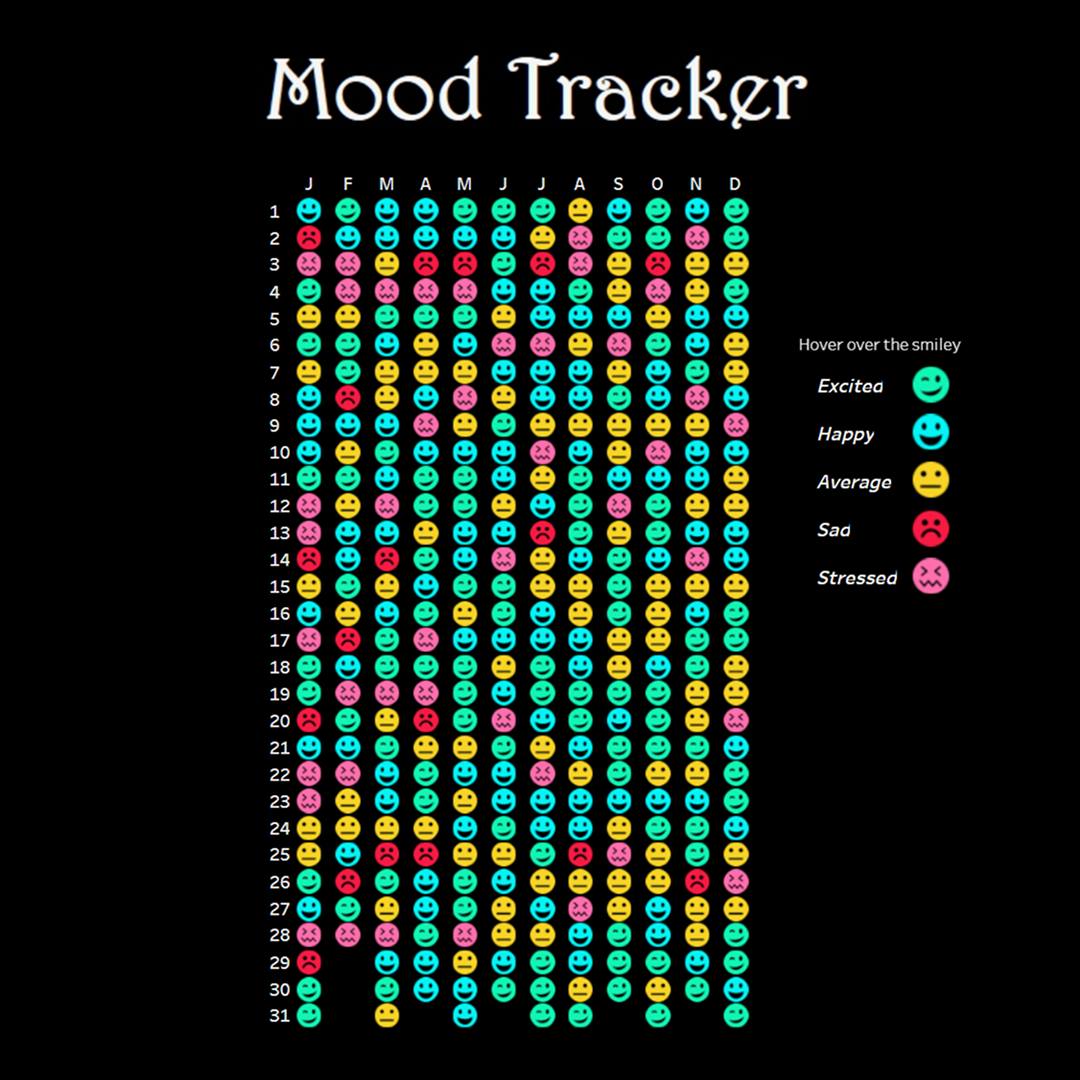 Mood Tracker

J F M A M J J A S O N D

1
2
3
4
5
6
7
8
9
10
11
12
13
14
15
16
17
18
19
20
21
22
23
24
25
26
27
28
29
30
31

Hover over the smiley

Excited

Happy

Average

Sad

Stressed